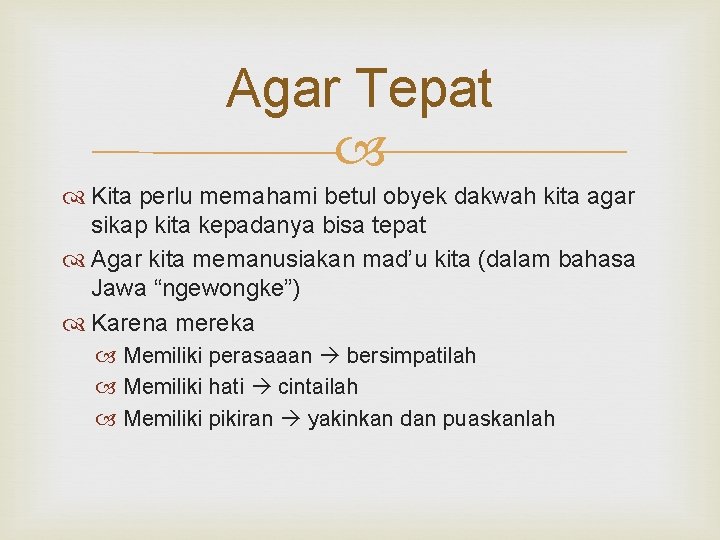 Agar Tepat

Kita perlu memahami betul obyek dakwah kita agar sikap kita kepadanya bisa tepat

Agar kita memanusiakan mad'u kita (dalam bahasa Jawa "ngewongke")

Karena mereka

Memiliki perasaaan → bersimpatilah

Memiliki hati → cintailah

Memiliki pikiran → yakinkan dan puaskanlah